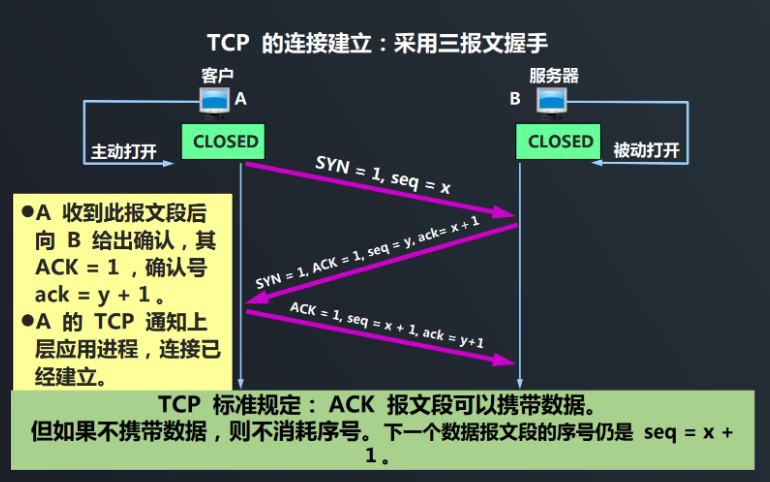 TCP 的连接建立：采用三报文握手

客户
A

服务器
B

主动打开

CLOSED

CLOSED

被动打开

SYN = 1, seq = x

SYN = 1, ACK = 1, seq = y, ack= x + 1

ACK = 1, seq = x + 1, ack = y+1

●A 收到此报文段后向 B 给出确认，其 ACK = 1 ，确认号 ack = y + 1 。
●A 的 TCP 通知上层应用进程，连接已经建立。

TCP 标准规定： ACK 报文段可以携带数据。
但如果不携带数据，则不消耗序号。下一个数据报文段的序号仍是 seq = x + 1 。